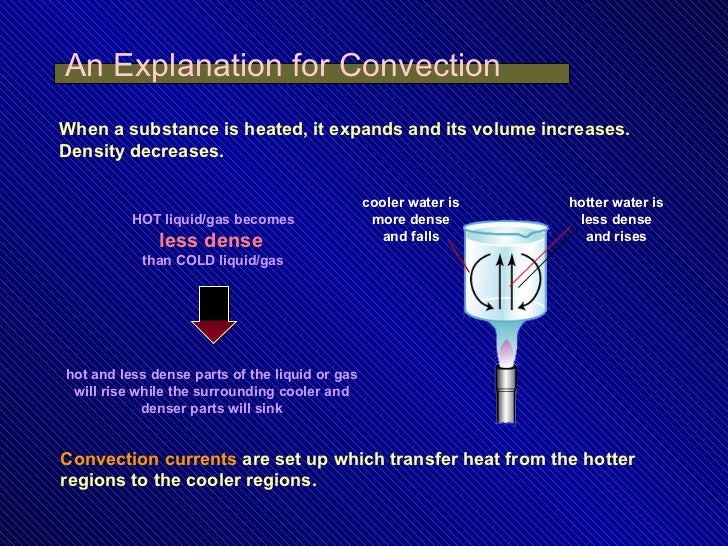 An Explanation for Convection

When a substance is heated, it expands and its volume increases. Density decreases.

HOT liquid/gas becomes
less dense
than COLD liquid/gas

hot and less dense parts of the liquid or gas will rise while the surrounding cooler and denser parts will sink

cooler water is more dense and falls

hotter water is less dense and rises

Convection currents are set up which transfer heat from the hotter regions to the cooler regions.